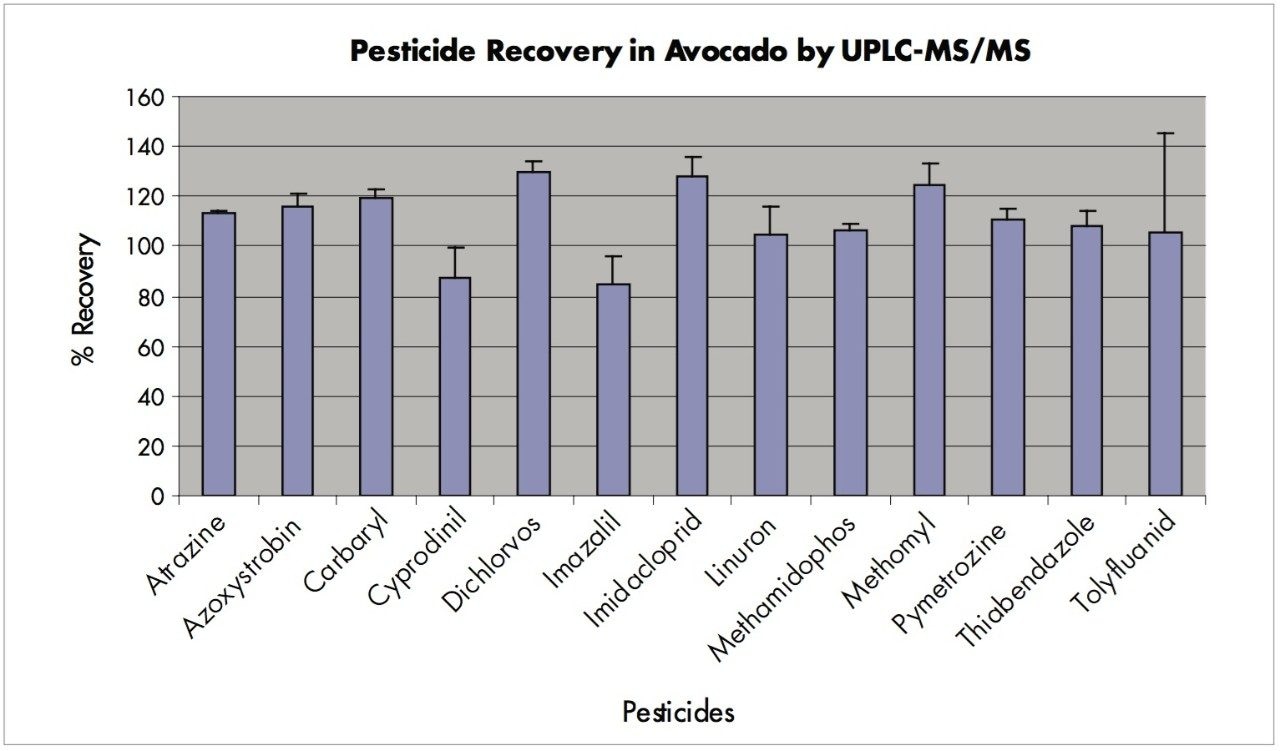 Pesticide Recovery in Avocado by UPLC-MS/MS

% Recovery

160
140
120
100
80
60
40
20
0

Atrazine
Azoxystrobin
Carbaryl
Cyprodinil
Dichlorvos
Imazalil
Imidacloprid
Linuron
Methamidophos
Methomyl
Pymetrozine
Thiabendazole
Tolyfluanid

Pesticides